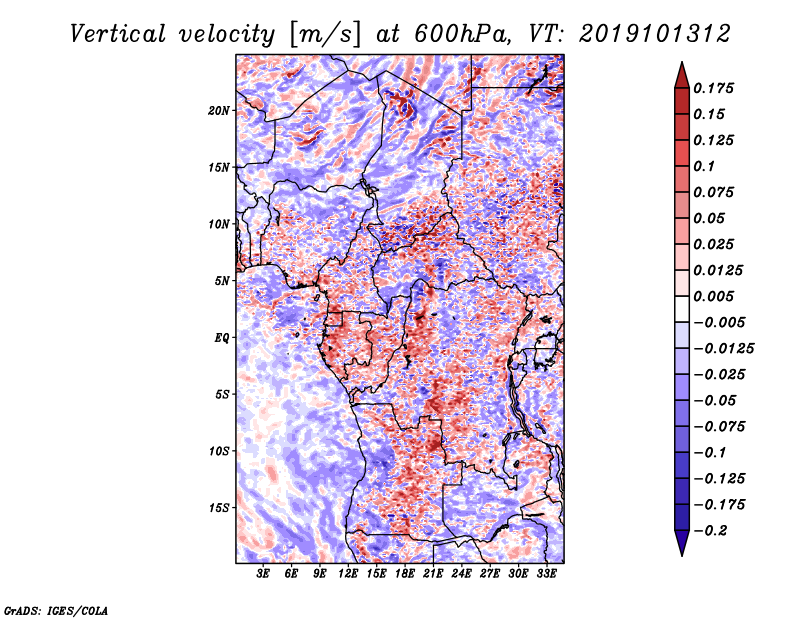 Vertical velocity [m/s] at 600hPa, VT: 2019101312

20N
15N
10N
5N
EQ
5S
10S
15S

3E 6E 9E 12E 15E 18E 21E 24E 27E 30E 33E

0.175
0.15
0.125
0.1
0.075
0.05
0.025
0.0125
0.005
−0.005
−0.0125
−0.025
−0.05
−0.075
−0.1
−0.125
−0.175
−0.2

GrADS: IGES/COLA